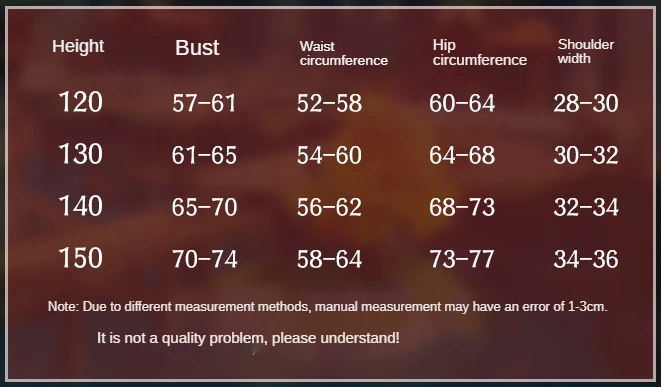 | Height | Bust | Waist circumference | Hip circumference | Shoulder width |
|---|---|---|---|---|
| 120 | 57-61 | 52-58 | 60-64 | 28-30 |
| 130 | 61-65 | 54-60 | 64-68 | 30-32 |
| 140 | 65-70 | 56-62 | 68-73 | 32-34 |
| 150 | 70-74 | 58-64 | 73-77 | 34-36 |

Note: Due to different measurement methods, manual measurement may have an error of 1-3cm.

It is not a quality problem, please understand!